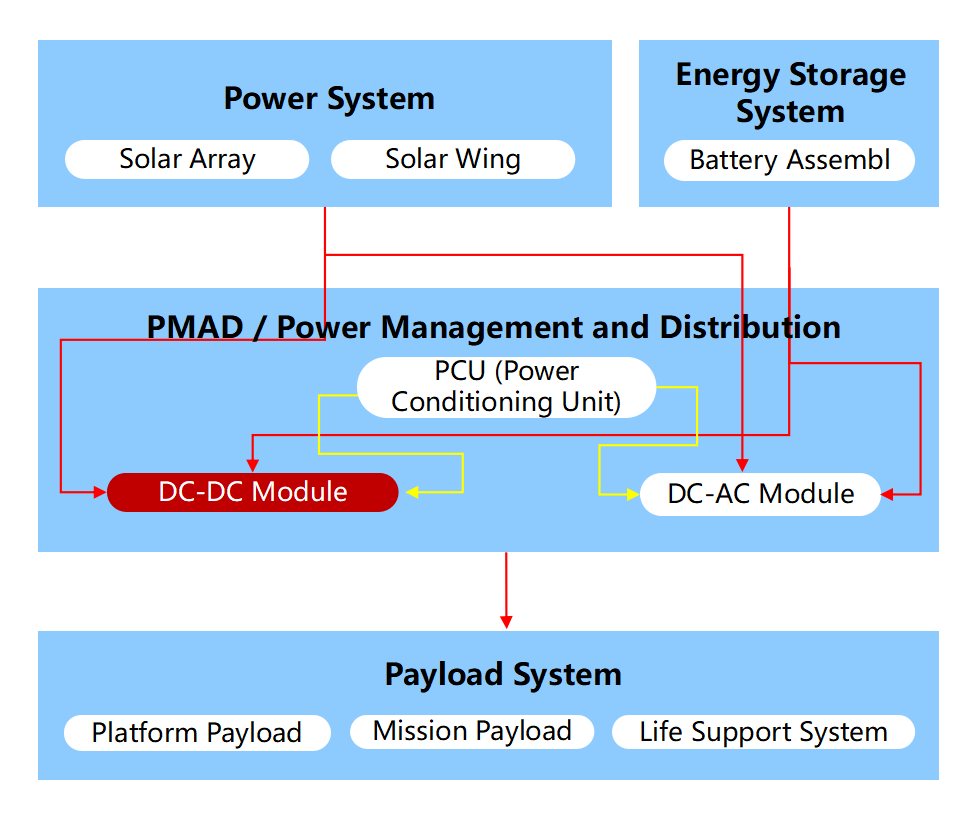 Power System

Solar Array

Solar Wing

Energy Storage System

Battery Assembl

PMAD / Power Management and Distribution

PCU (Power Conditioning Unit)

DC-DC Module

DC-AC Module

Payload System

Platform Payload

Mission Payload

Life Support System